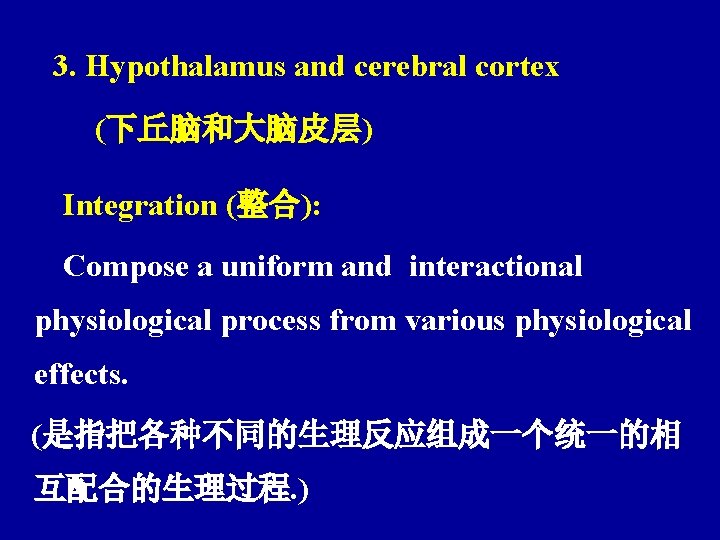 3. Hypothalamus and cerebral cortex

(下丘脑和大脑皮层)

Integration (整合):

Compose a uniform and interactional physiological process from various physiological effects.

(是指把各种不同的生理反应组成一个统一的相互配合的生理过程.)